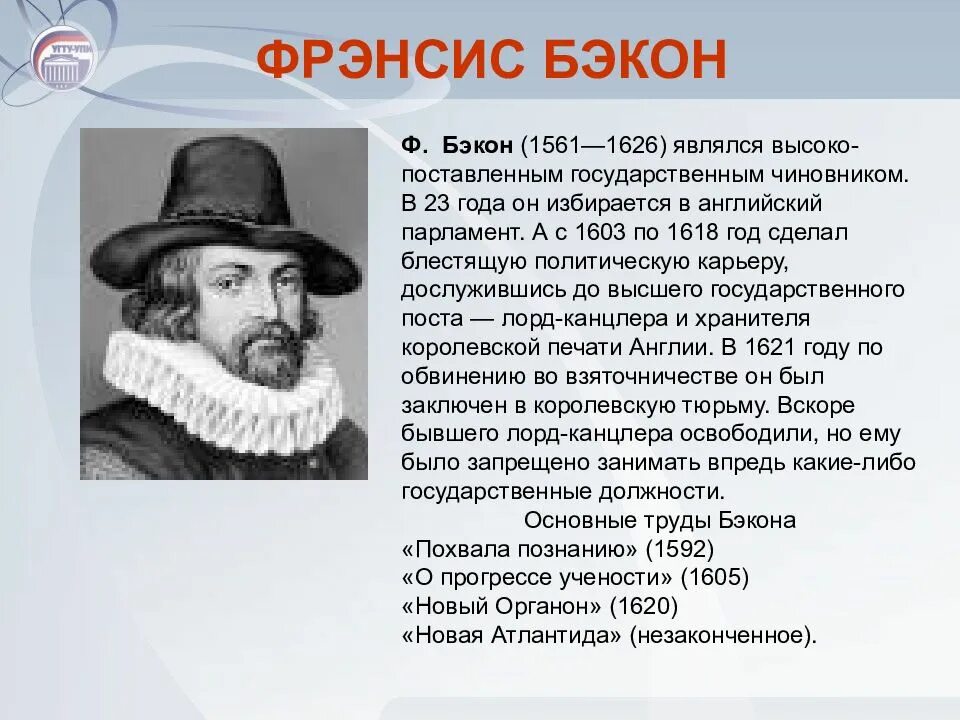 УГТУ-УПИ

ФРЭНСИС БЭКОН

Ф. Бэкон (1561—1626) являлся высокопоставленным государственным чиновником. В 23 года он избирается в английский парламент. А с 1603 по 1618 год сделал блестящую политическую карьеру, дослужившись до высшего государственного поста — лорд-канцлера и хранителя королевской печати Англии. В 1621 году по обвинению во взяточничестве он был заключен в королевскую тюрьму. Вскоре бывшего лорд-канцлера освободили, но ему было запрещено занимать впредь какие-либо государственные должности.

Основные труды Бэкона
«Похвала познанию» (1592)
«О прогрессе учености» (1605)
«Новый Органон» (1620)
«Новая Атлантида» (незаконченное).